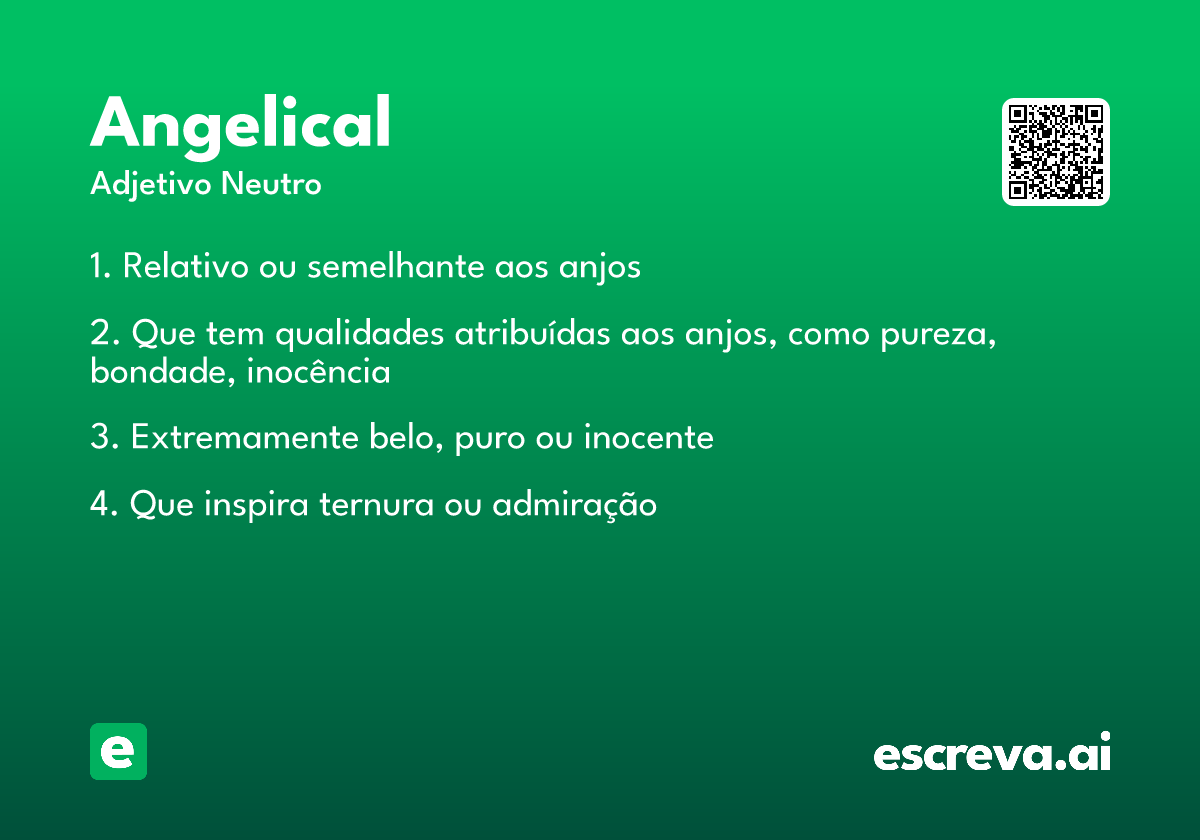 Angelical
Adjetivo Neutro

1. Relativo ou semelhante aos anjos

2. Que tem qualidades atribuídas aos anjos, como pureza, bondade, inocência

3. Extremamente belo, puro ou inocente

4. Que inspira ternura ou admiração

e

escreva.ai